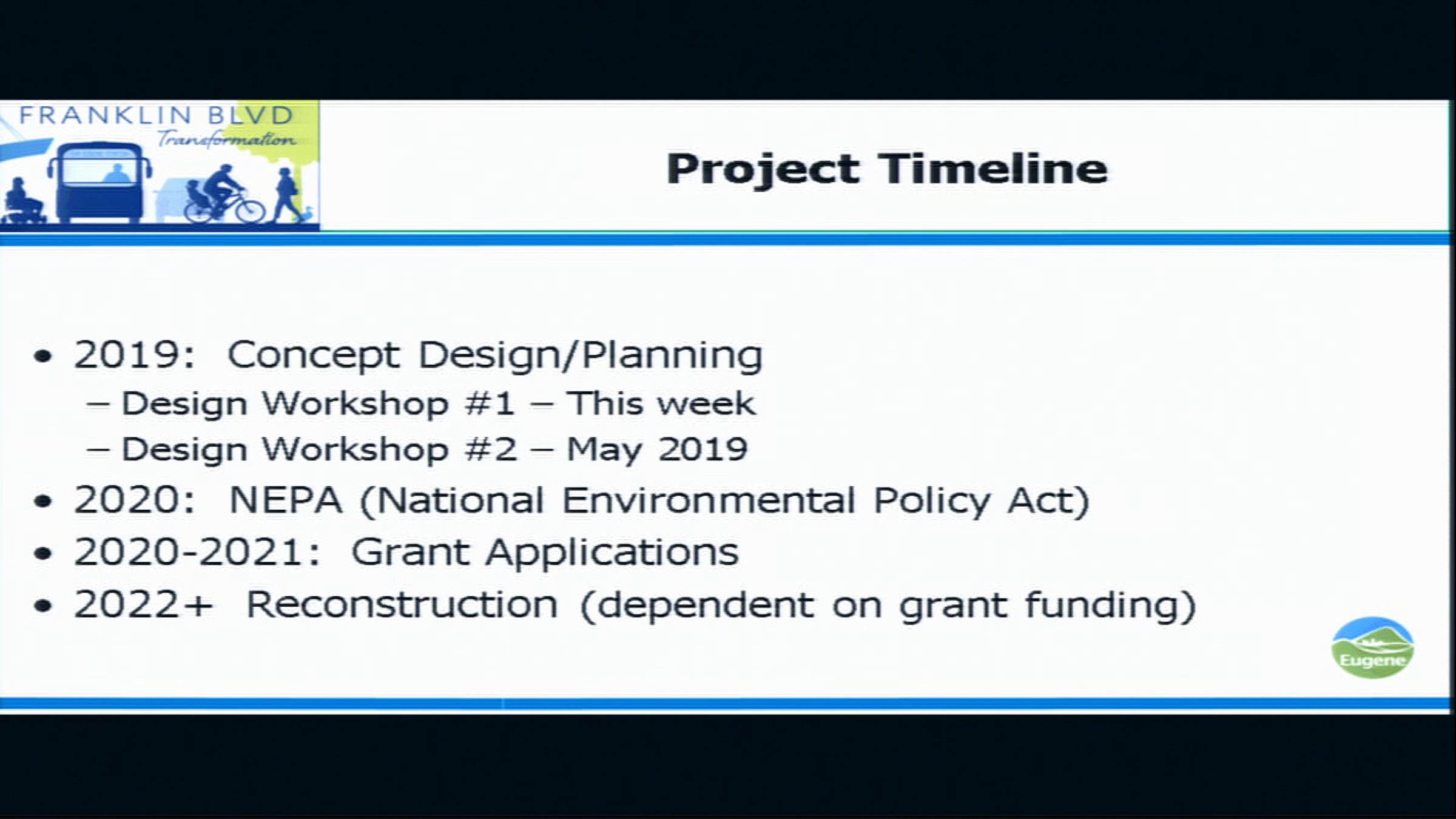 FRANKLIN BLVD
Transformation

Project Timeline

• 2019: Concept Design/Planning
– Design Workshop #1 – This week
– Design Workshop #2 – May 2019
• 2020: NEPA (National Environmental Policy Act)
• 2020-2021: Grant Applications
• 2022+ Reconstruction (dependent on grant funding)

Eugene